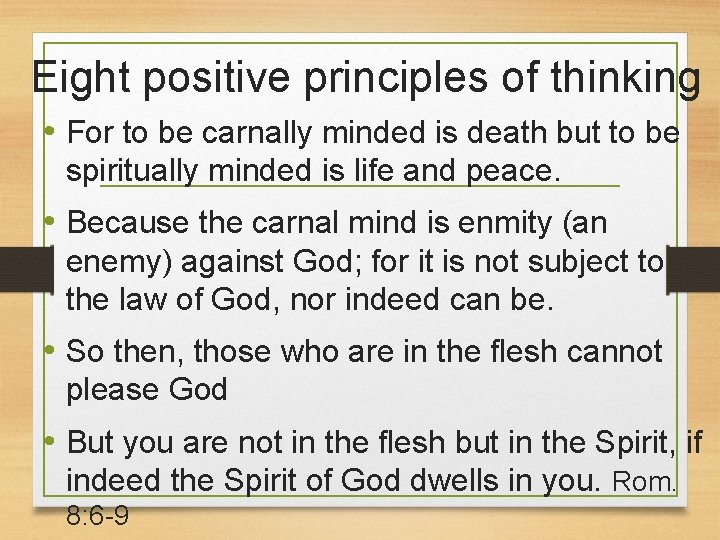 Eight positive principles of thinking

• For to be carnally minded is death but to be spiritually minded is life and peace.

• Because the carnal mind is enmity (an enemy) against God; for it is not subject to the law of God, nor indeed can be.

• So then, those who are in the flesh cannot please God

• But you are not in the flesh but in the Spirit, if indeed the Spirit of God dwells in you. Rom. 8:6-9